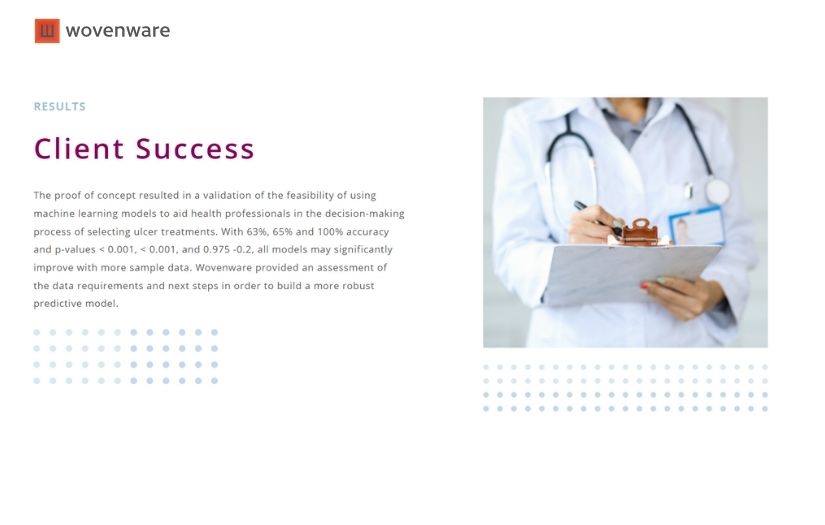 wovenware

RESULTS

Client Success

The proof of concept resulted in a validation of the feasibility of using machine learning models to aid health professionals in the decision-making process of selecting ulcer treatments. With 63%, 65% and 100% accuracy and p-values < 0.001, < 0.001, and 0.975 -0.2, all models may significantly improve with more sample data. Wovenware provided an assessment of the data requirements and next steps in order to build a more robust predictive model.